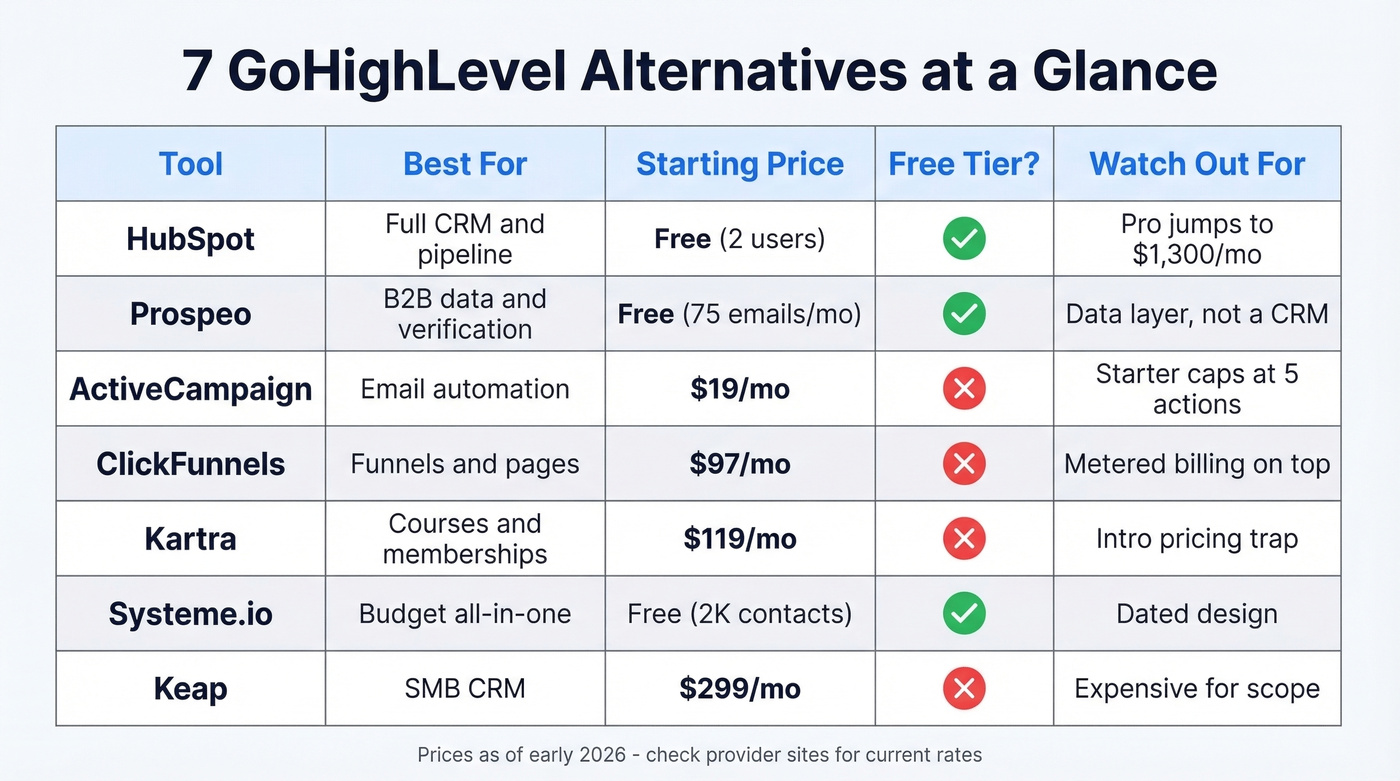 7 GoHighLevel Alternatives at a Glance

| Tool | Best For | Starting Price | Free Tier? | Watch Out For |
|---|---|---|---|---|
| HubSpot | Full CRM and pipeline | Free (2 users) | ✓ | Pro jumps to $1,300/mo |
| Prospeo | B2B data and verification | Free (75 emails/mo) | ✓ | Data layer, not a CRM |
| ActiveCampaign | Email automation | $19/mo | ✗ | Starter caps at 5 actions |
| ClickFunnels | Funnels and pages | $97/mo | ✗ | Metered billing on top |
| Kartra | Courses and memberships | $119/mo | ✗ | Intro pricing trap |
| Systeme.io | Budget all-in-one | Free (2K contacts) | ✓ | Dated design |
| Keap | SMB CRM | $299/mo | ✗ | Expensive for scope |

Prices as of early 2026 - check provider sites for current rates